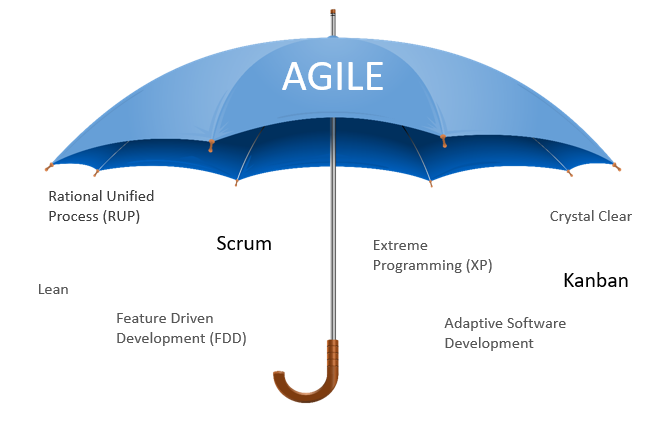 AGILE

Rational Unified Process (RUP)

Crystal Clear

Scrum

Extreme Programming (XP)

Kanban

Lean

Feature Driven Development (FDD)

Adaptive Software Development